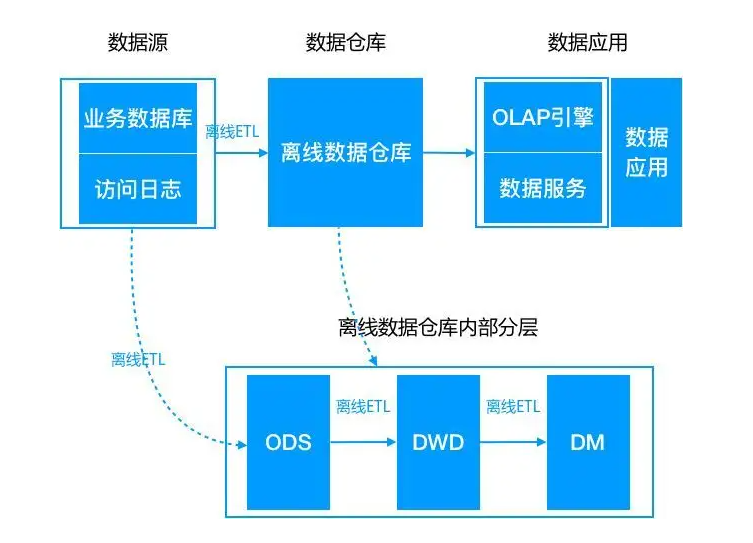 数据源

数据仓库

数据应用

业务数据库

访问日志

离线ETL

离线数据仓库

OLAP引擎

数据服务

数据应用

离线数据仓库内部分层

离线ETL

ODS

离线ETL

DWD

离线ETL

DM